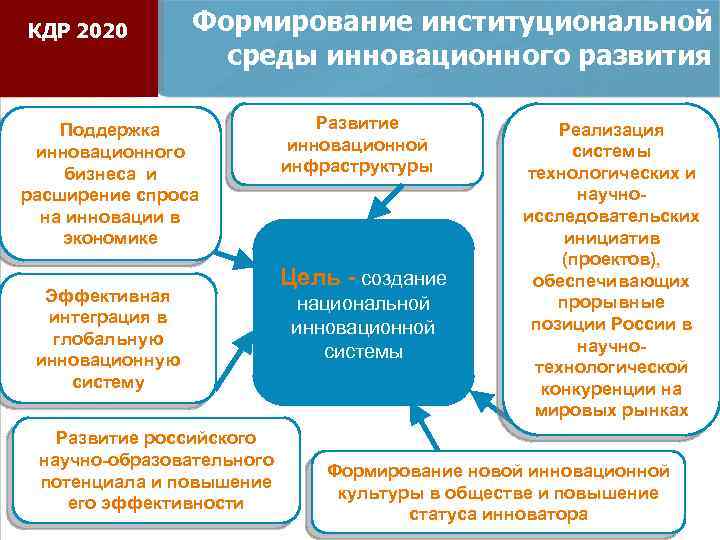 КДР 2020

Формирование институциональной среды инновационного развития

Поддержка инновационного бизнеса и расширение спроса на инновации в экономике

Развитие инновационной инфраструктуры

Реализация системы технологических и научно-исследовательских инициатив (проектов), обеспечивающих прорывные позиции России в научно-технологической конкуренции на мировых рынках

Цель - создание национальной инновационной системы

Эффективная интеграция в глобальную инновационную систему

Развитие российского научно-образовательного потенциала и повышение его эффективности

Формирование новой инновационной культуры в обществе и повышение статуса инноватора